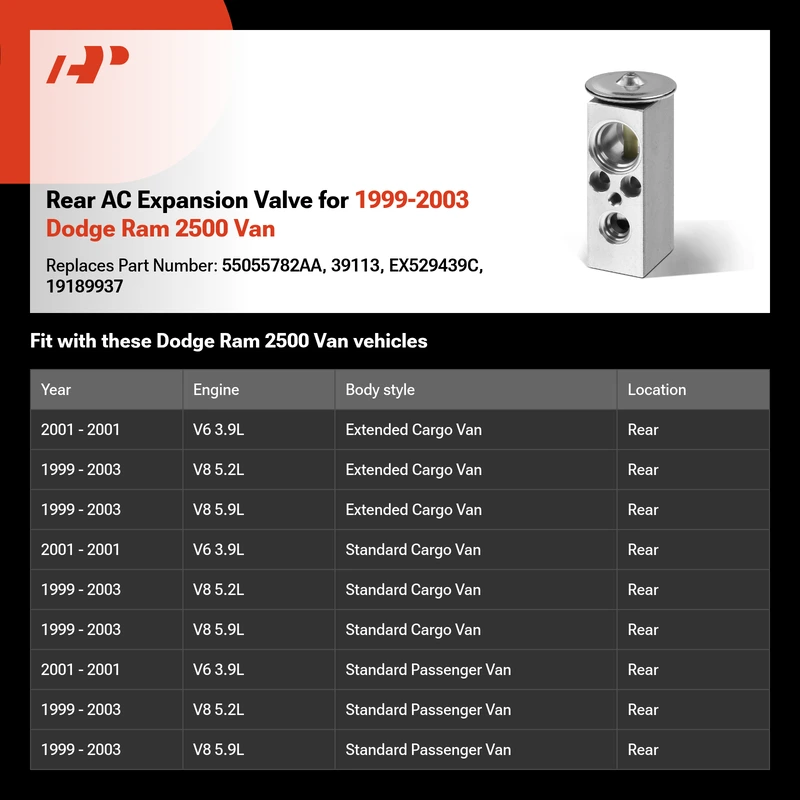 Rear AC Expansion Valve for 1999-2003 Dodge Ram 2500 Van

Replaces Part Number: 55055782AA, 39113, EX529439C, 19189937

Fit with these Dodge Ram 2500 Van vehicles

| Year | Engine | Body style | Location |
|---|---|---|---|
| 2001 - 2001 | V6 3.9L | Extended Cargo Van | Rear |
| 1999 - 2003 | V8 5.2L | Extended Cargo Van | Rear |
| 1999 - 2003 | V8 5.9L | Extended Cargo Van | Rear |
| 2001 - 2001 | V6 3.9L | Standard Cargo Van | Rear |
| 1999 - 2003 | V8 5.2L | Standard Cargo Van | Rear |
| 1999 - 2003 | V8 5.9L | Standard Cargo Van | Rear |
| 2001 - 2001 | V6 3.9L | Standard Passenger Van | Rear |
| 1999 - 2003 | V8 5.2L | Standard Passenger Van | Rear |
| 1999 - 2003 | V8 5.9L | Standard Passenger Van | Rear |